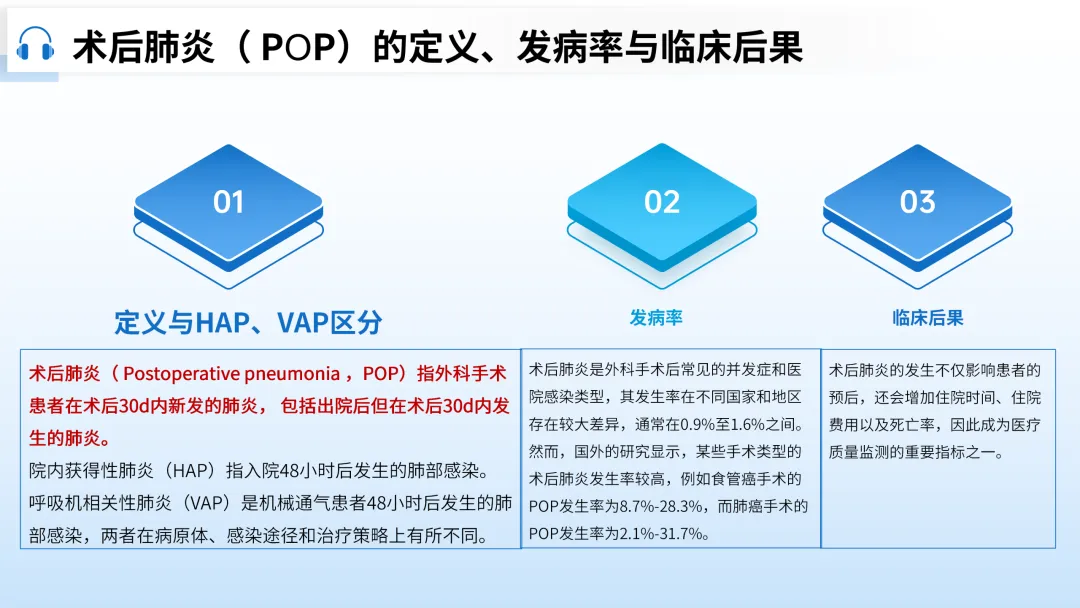 术后肺炎（POP）的定义、发病率与临床后果

01

定义与HAP、VAP区分

术后肺炎（Postoperative pneumonia，POP）指外科手术患者在术后30d内新发的肺炎，包括出院后但在术后30d内发生的肺炎。

院内获得性肺炎（HAP）指入院48小时后发生的肺部感染。

呼吸机相关性肺炎（VAP）是机械通气患者48小时后发生的肺部感染，两者在病原体、感染途径和治疗策略上有所不同。

02

发病率

术后肺炎是外科手术后常见的并发症和医院感染类型，其发生率在不同国家和地区存在较大差异，通常在0.9%至1.6%之间。然而，国外的研究显示，某些手术类型的术后肺炎发生率较高，例如食管癌手术的POP发生率为8.7%-28.3%，而肺癌手术的POP发生率为2.1%-31.7%。

03

临床后果

术后肺炎的发生不仅影响患者的预后，还会增加住院时间、住院费用以及死亡率，因此成为医疗质量监测的重要指标之一。